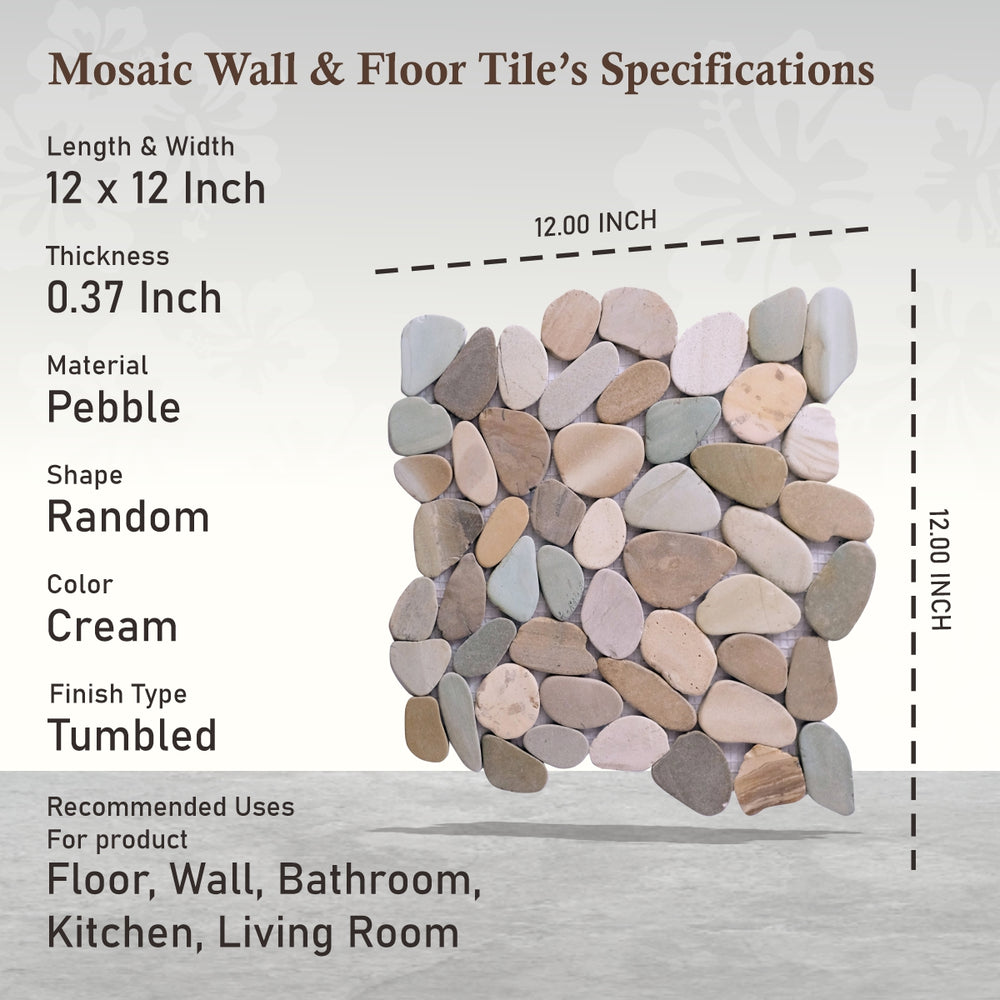 Mosaic Wall & Floor Tile's Specifications

Length & Width
12 x 12 Inch

Thickness
0.37 Inch

Material
Pebble

Shape
Random

Color
Cream

Finish Type
Tumbled

Recommended Uses For product
Floor, Wall, Bathroom, Kitchen, Living Room

12.00 INCH

12.00 INCH